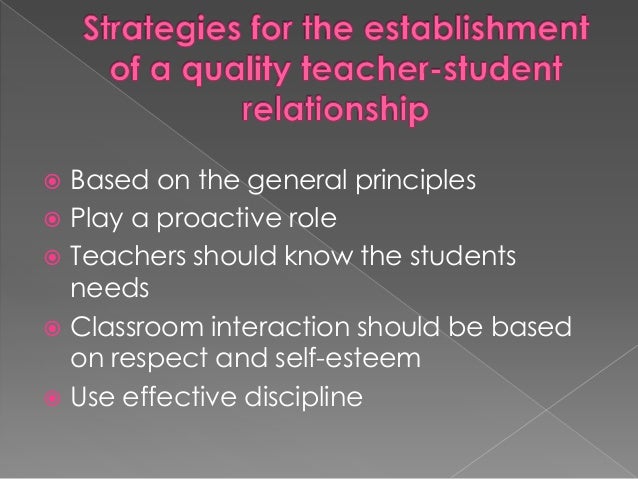 Strategies for the establishment of a quality teacher-student relationship

Based on the general principles
Play a proactive role
Teachers should know the students needs
Classroom interaction should be based on respect and self-esteem
Use effective discipline